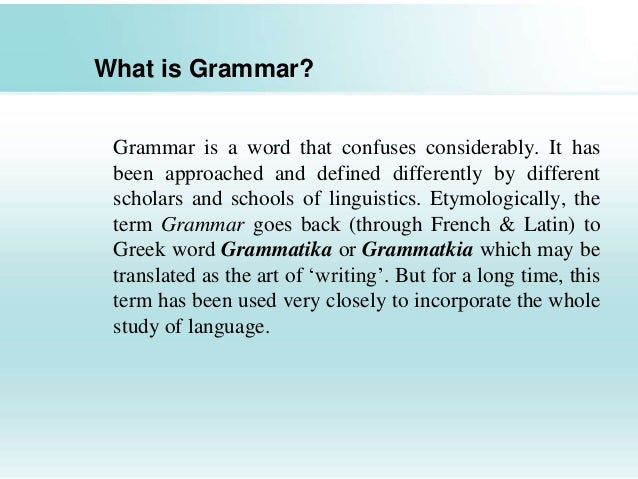 What is Grammar?

Grammar is a word that confuses considerably. It has been approached and defined differently by different scholars and schools of linguistics. Etymologically, the term Grammar goes back (through French & Latin) to Greek word Grammatika or Grammatkia which may be translated as the art of ‘writing’. But for a long time, this term has been used very closely to incorporate the whole study of language.